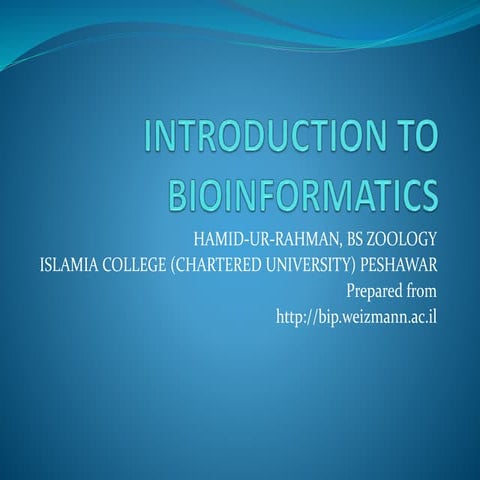 INTRODUCTION TO BIOINFORMATICS

HAMID-UR-RAHMAN, BS ZOOLOGY
ISLAMIA COLLEGE (CHARTERED UNIVERSITY) PESHAWAR
Prepared from
http://bip.weizmann.ac.il